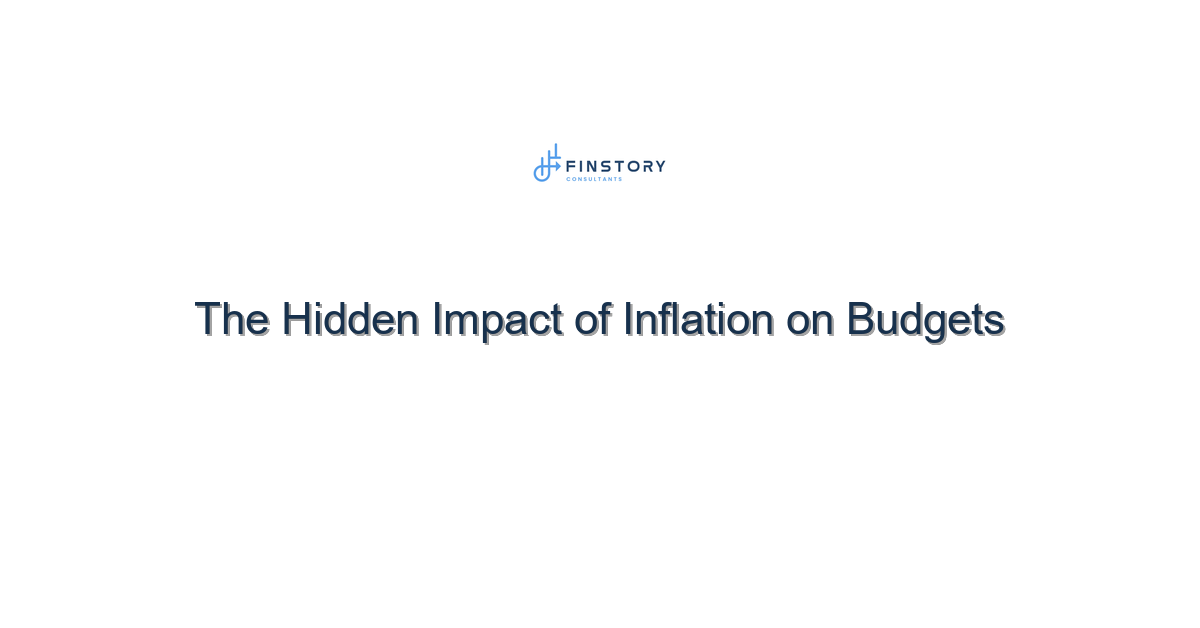 FINSTORY
CONSULTANTS

The Hidden Impact of Inflation on Budgets